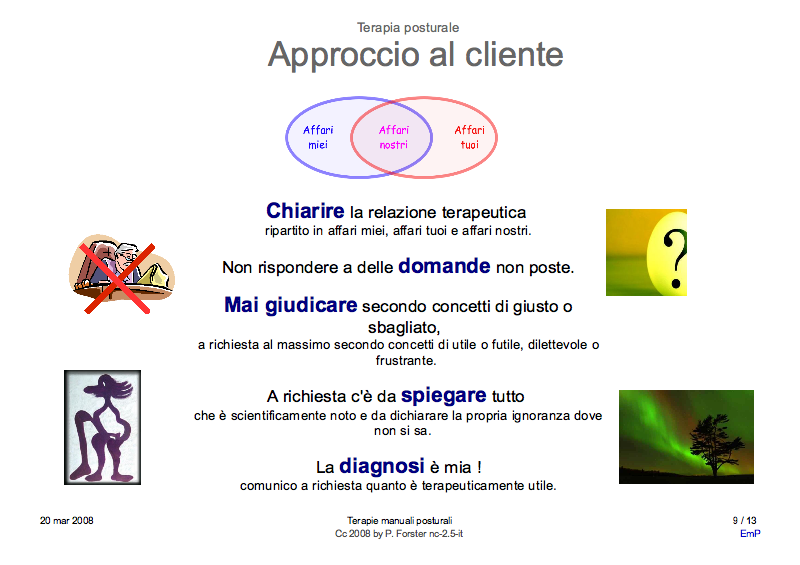 Terapia posturale
Approccio al cliente

Affari miei
Affari nostri
Affari tuoi

Chiarire la relazione terapeutica
ripartito in affari miei, affari tuoi e affari nostri.

Non rispondere a delle domande non poste.

Mai giudicare secondo concetti di giusto o sbagliato,
a richiesta al massimo secondo concetti di utile o futile, dilettevole o frustrante.

A richiesta c'è da spiegare tutto
che è scientificamente noto e da dichiarare la propria ignoranza dove non si sa.

La diagnosi è mia !
comunico a richiesta quanto è terapeuticamente utile.

?

20 mar 2008
Terapie manuali posturali
Cc 2008 by P. Forster nc-2.5-it
9 / 13
EmP